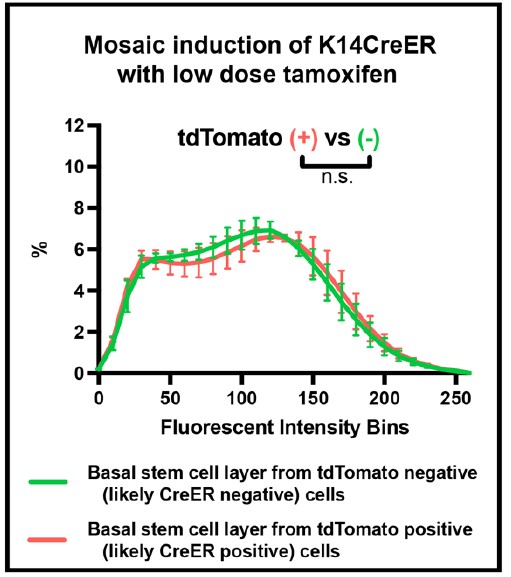 Mosaic induction of K14CreER with low dose tamoxifen

tdTomato (+) vs (-)

n.s.

%

12
10
8
6
4
2
0

0 50 100 150 200 250

Fluorescent Intensity Bins

Basal stem cell layer from tdTomato negative (likely CreER negative) cells

Basal stem cell layer from tdTomato positive (likely CreER positive) cells